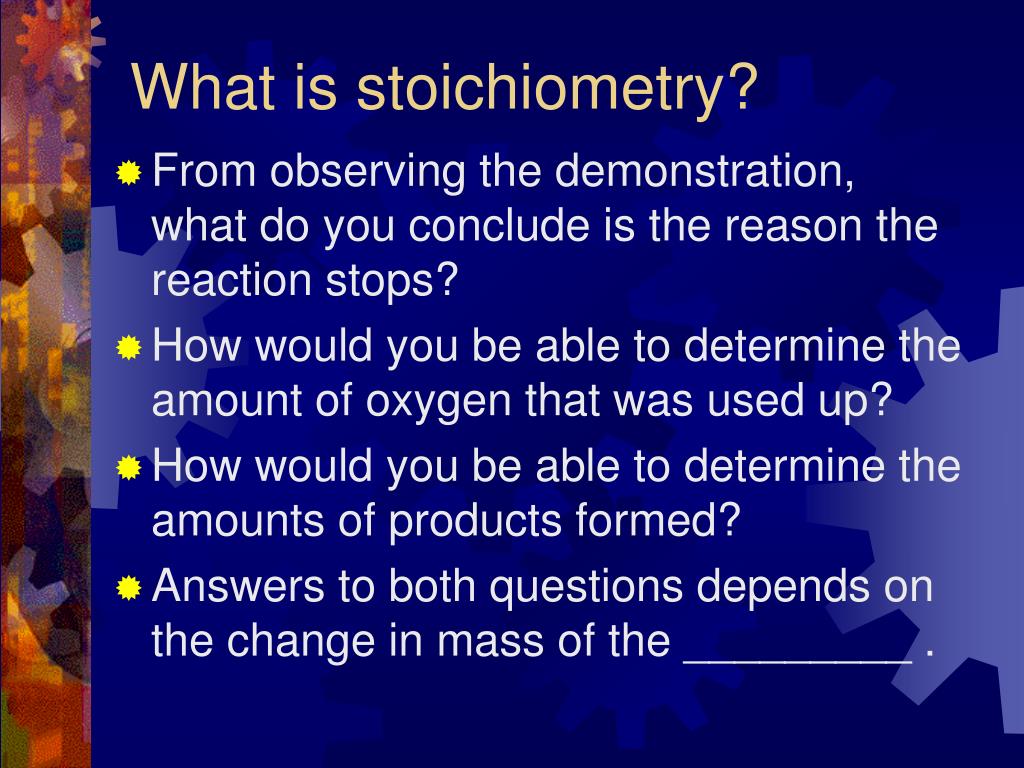 What is stoichiometry?

From observing the demonstration, what do you conclude is the reason the reaction stops?

How would you be able to determine the amount of oxygen that was used up?

How would you be able to determine the amounts of products formed?

Answers to both questions depends on the change in mass of the _________ .